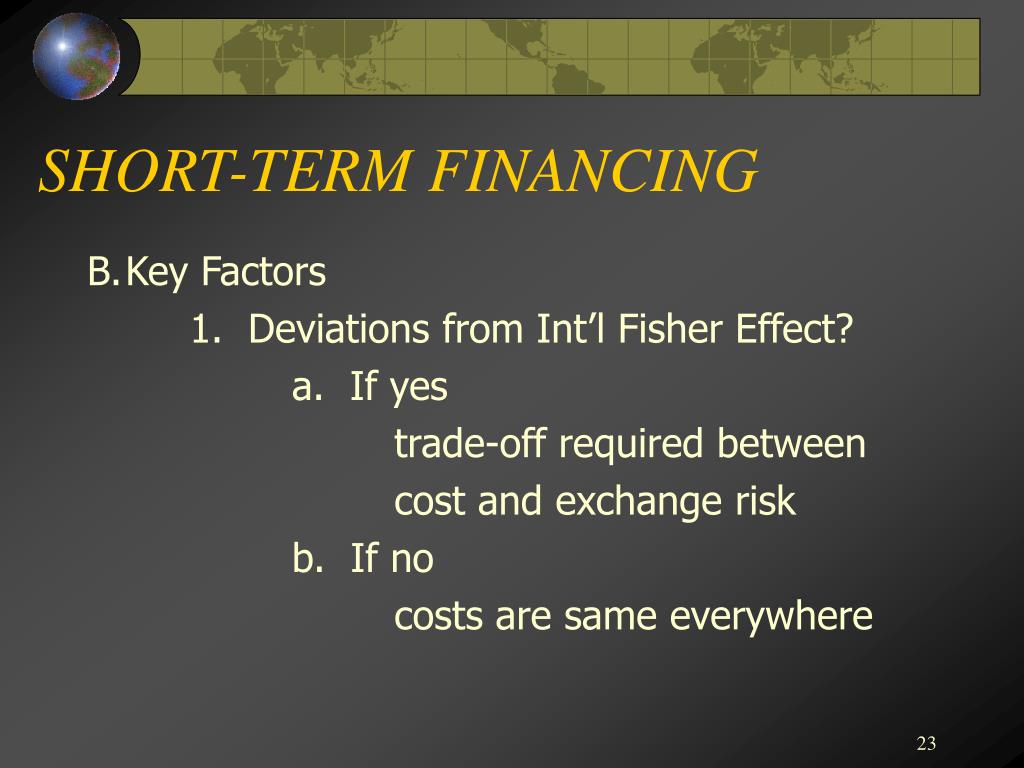 SHORT-TERM FINANCING

B. Key Factors

1. Deviations from Int’l Fisher Effect?

a. If yes

trade-off required between cost and exchange risk

b. If no

costs are same everywhere

23